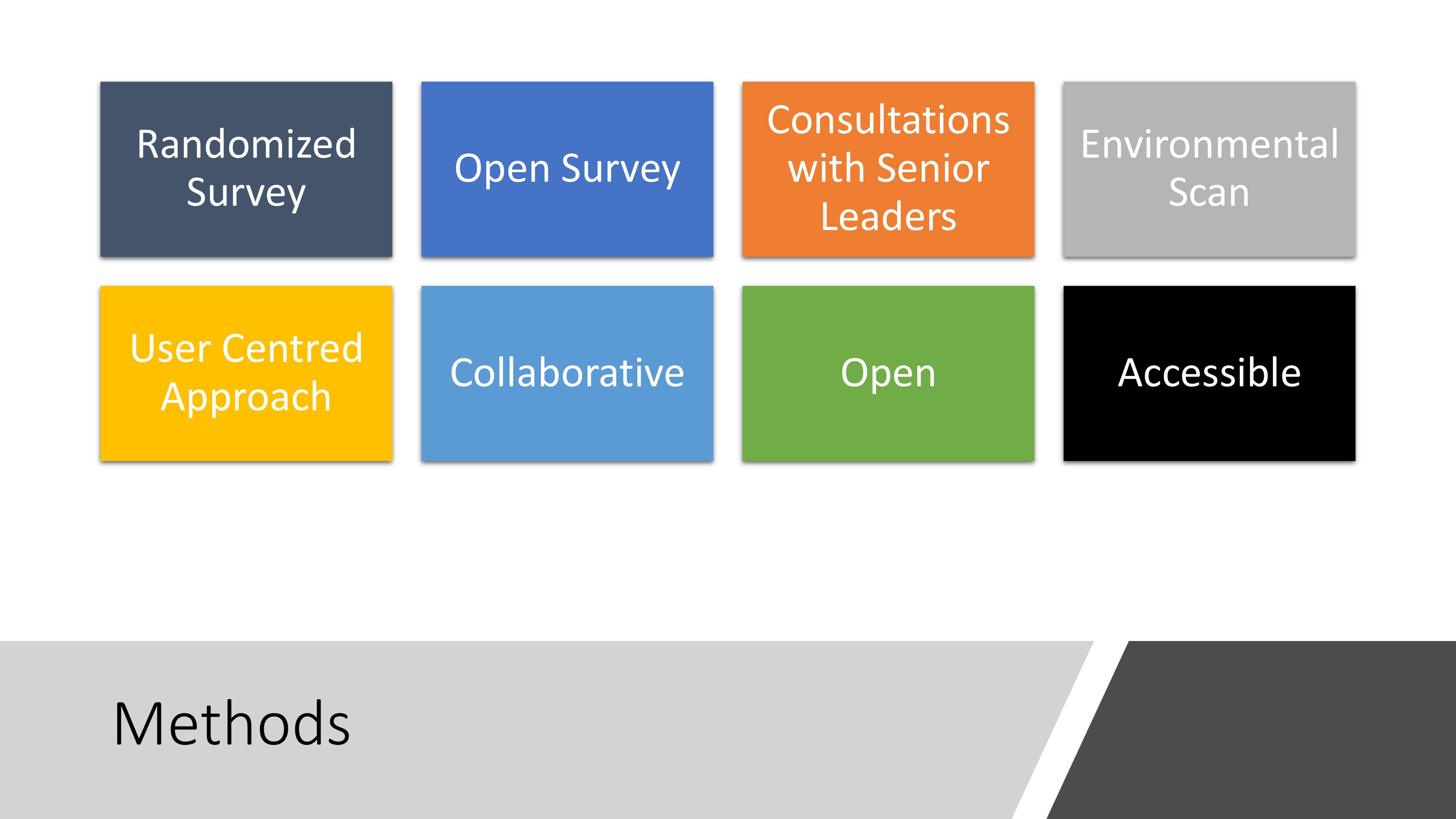 Randomized Survey

Open Survey

Consultations with Senior Leaders

Environmental Scan

User Centred Approach

Collaborative

Open

Accessible

Methods